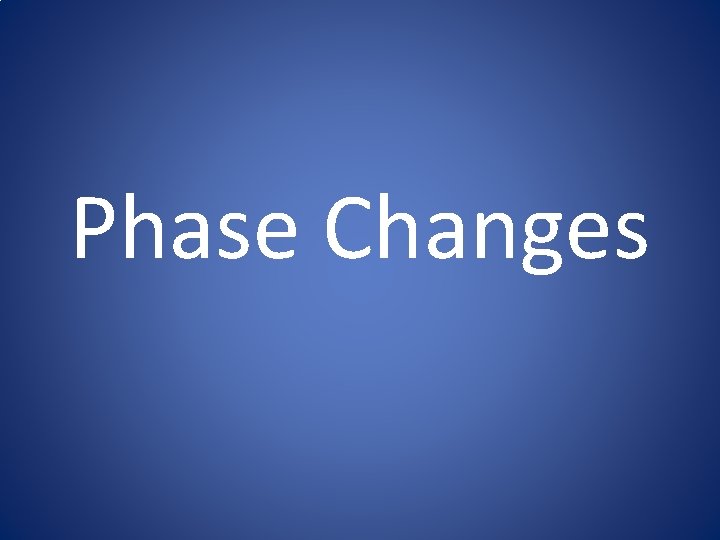 Phase Changes